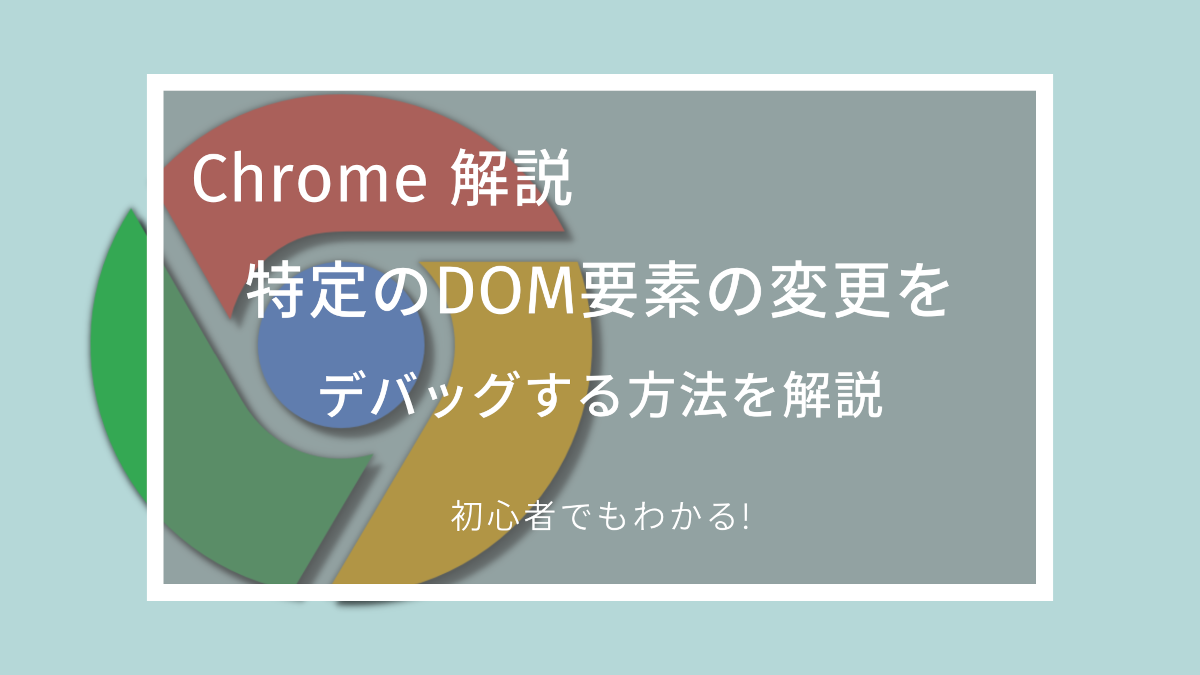 Chrome 解説

特定のDOM要素の変更を

デバッグする方法を解説

初心者でもわかる!